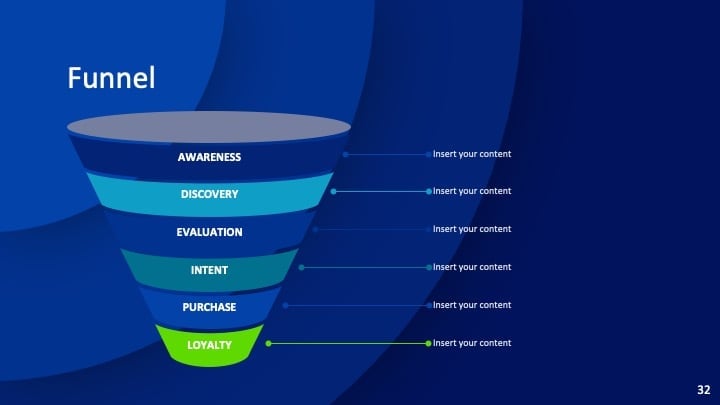 Funnel

AWARENESS
Insert your content

DISCOVERY
Insert your content

EVALUATION
Insert your content

INTENT
Insert your content

PURCHASE
Insert your content

LOYALTY
Insert your content

32